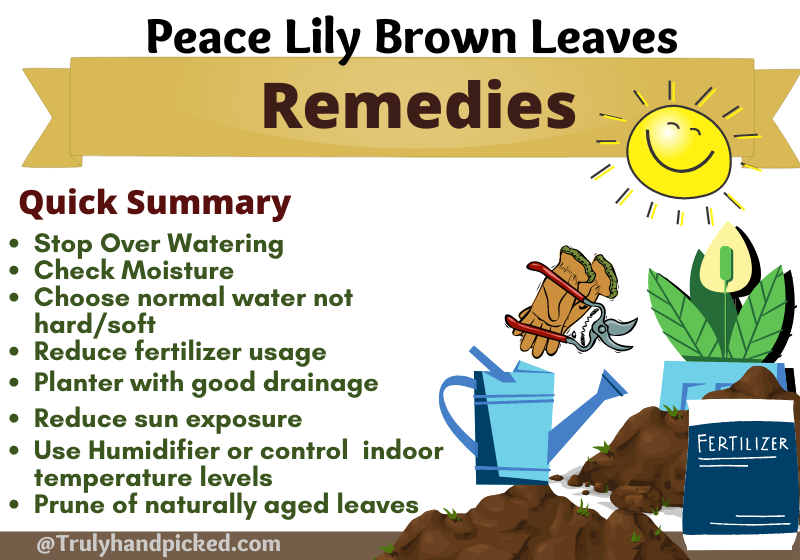 Peace Lily Brown Leaves

Remedies

Quick Summary

- Stop Over Watering
- Check Moisture
- Choose normal water not hard/soft
- Reduce fertilizer usage
- Planter with good drainage
- Reduce sun exposure
- Use Humidifier or control indoor temperature levels
- Prune of naturally aged leaves

FERTILIZER

@Trulyhandpicked.com